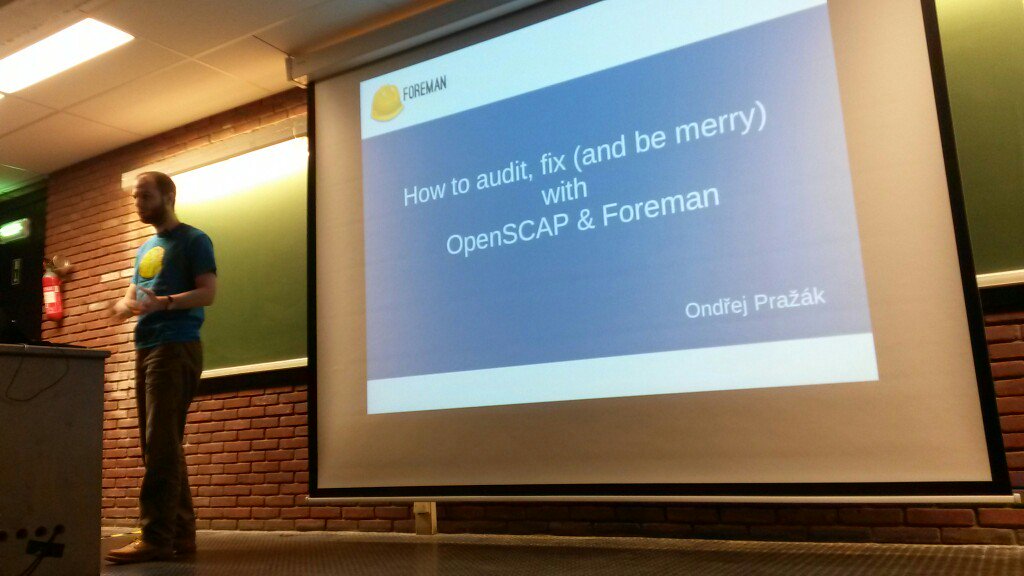 FOREMAN

How to audit, fix (and be merry) with OpenSCAP & Foreman

Ondřej Pražák